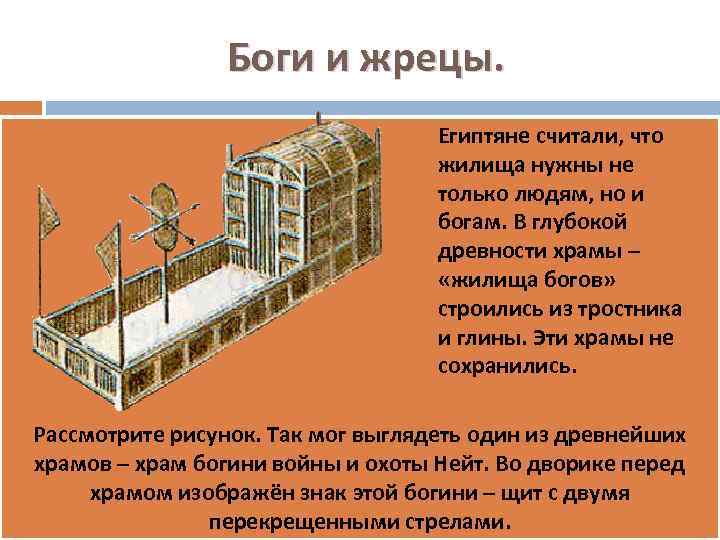 Боги и жрецы.

Египтяне считали, что жилища нужны не только людям, но и богам. В глубокой древности храмы – «жилища богов» строились из тростника и глины. Эти храмы не сохранились.

Рассмотрите рисунок. Так мог выглядеть один из древнейших храмов – храм богини войны и охоты Нейт. Во дворике перед храмом изображён знак этой богини – щит с двумя перекрещенными стрелами.